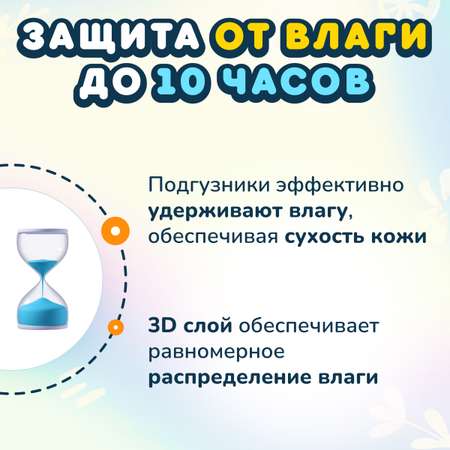 ЗАЩИТА ОТ ВЛАГИ ДО 10 ЧАСОВ

Подгузники эффективно удерживают влагу, обеспечивая сухость кожи

3D слой обеспечивает равномерное распределение влаги